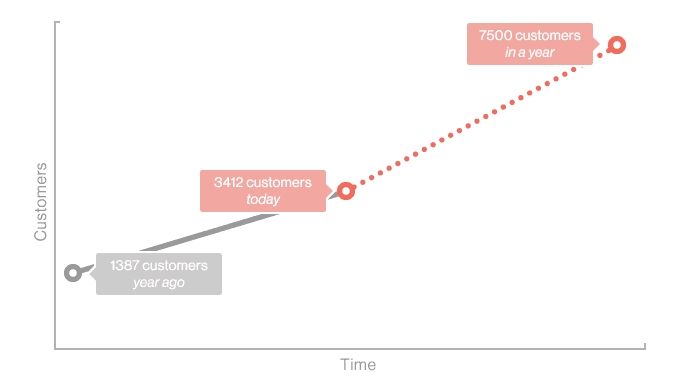 7500 customers
in a year

3412 customers
today

1387 customers
year ago

Customers

Time